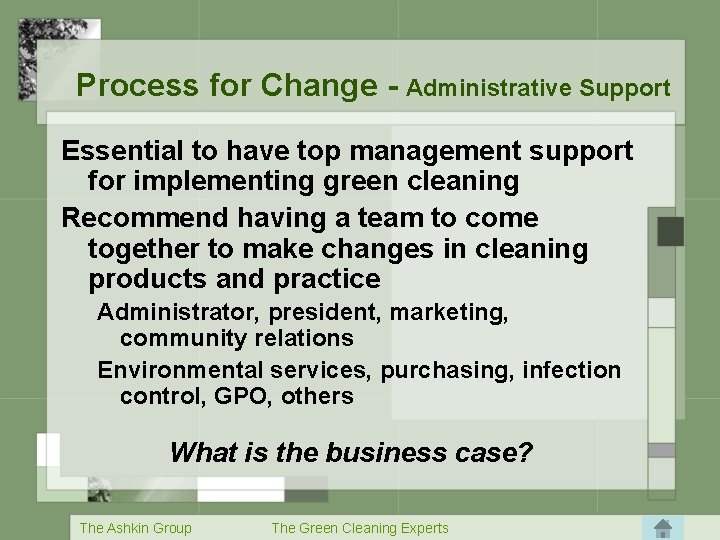 Process for Change - Administrative Support

Essential to have top management support for implementing green cleaning

Recommend having a team to come together to make changes in cleaning products and practice

Administrator, president, marketing, community relations

Environmental services, purchasing, infection control, GPO, others

What is the business case?

The Ashkin Group The Green Cleaning Experts